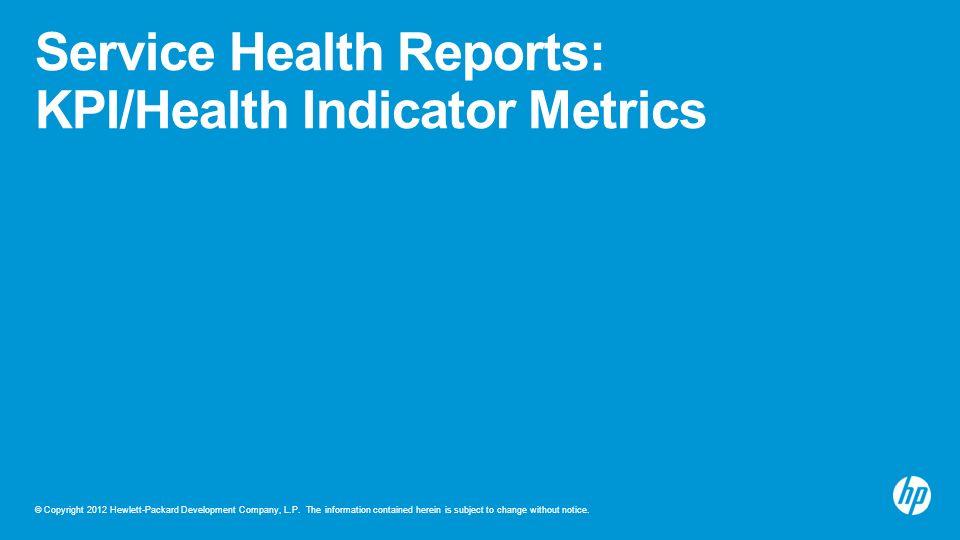 Service Health Reports:
KPI/Health Indicator Metrics

© Copyright 2012 Hewlett-Packard Development Company, L.P. The information contained herein is subject to change without notice.

hp